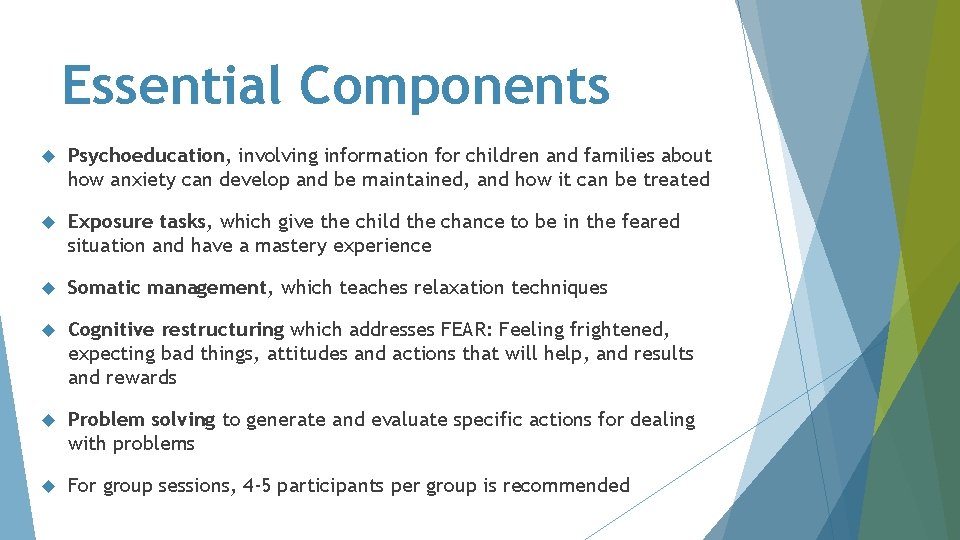 Essential Components

Psychoeducation, involving information for children and families about how anxiety can develop and be maintained, and how it can be treated

Exposure tasks, which give the child the chance to be in the feared situation and have a mastery experience

Somatic management, which teaches relaxation techniques

Cognitive restructuring which addresses FEAR: Feeling frightened, expecting bad things, attitudes and actions that will help, and results and rewards

Problem solving to generate and evaluate specific actions for dealing with problems

For group sessions, 4-5 participants per group is recommended